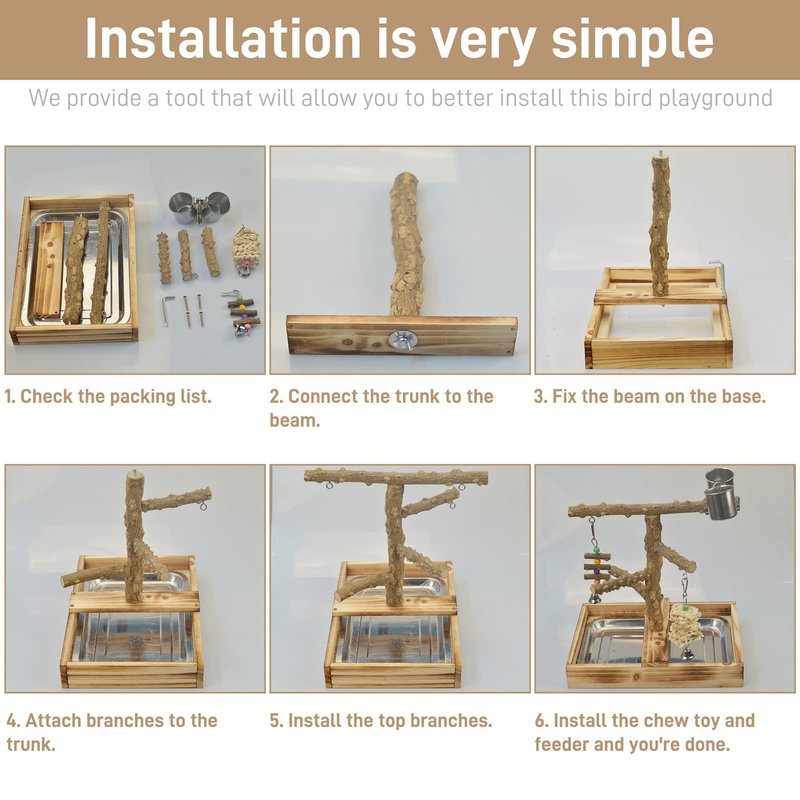 Installation is very simple

We provide a tool that will allow you to better install this bird playground

1. Check the packing list.

2. Connect the trunk to the beam.

3. Fix the beam on the base.

4. Attach branches to the trunk.

5. Install the top branches.

6. Install the chew toy and feeder and you're done.